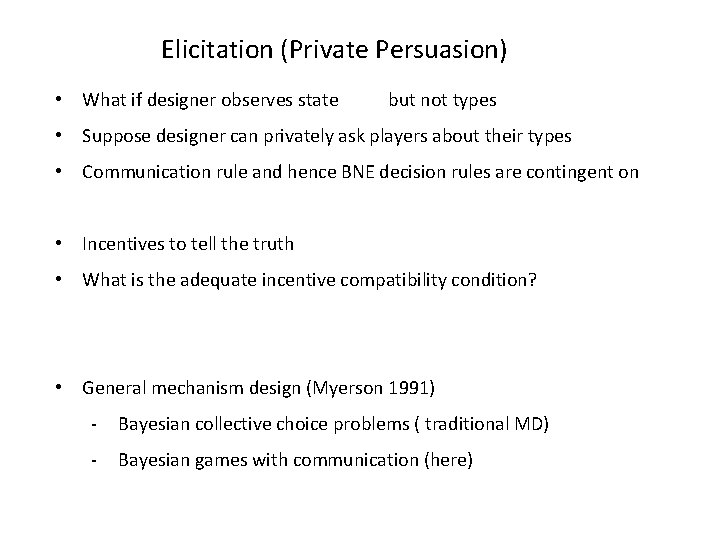 Elicitation (Private Persuasion)

• What if designer observes state but not types

• Suppose designer can privately ask players about their types

• Communication rule and hence BNE decision rules are contingent on

• Incentives to tell the truth

• What is the adequate incentive compatibility condition?

• General mechanism design (Myerson 1991)

- Bayesian collective choice problems ( traditional MD)

- Bayesian games with communication (here)